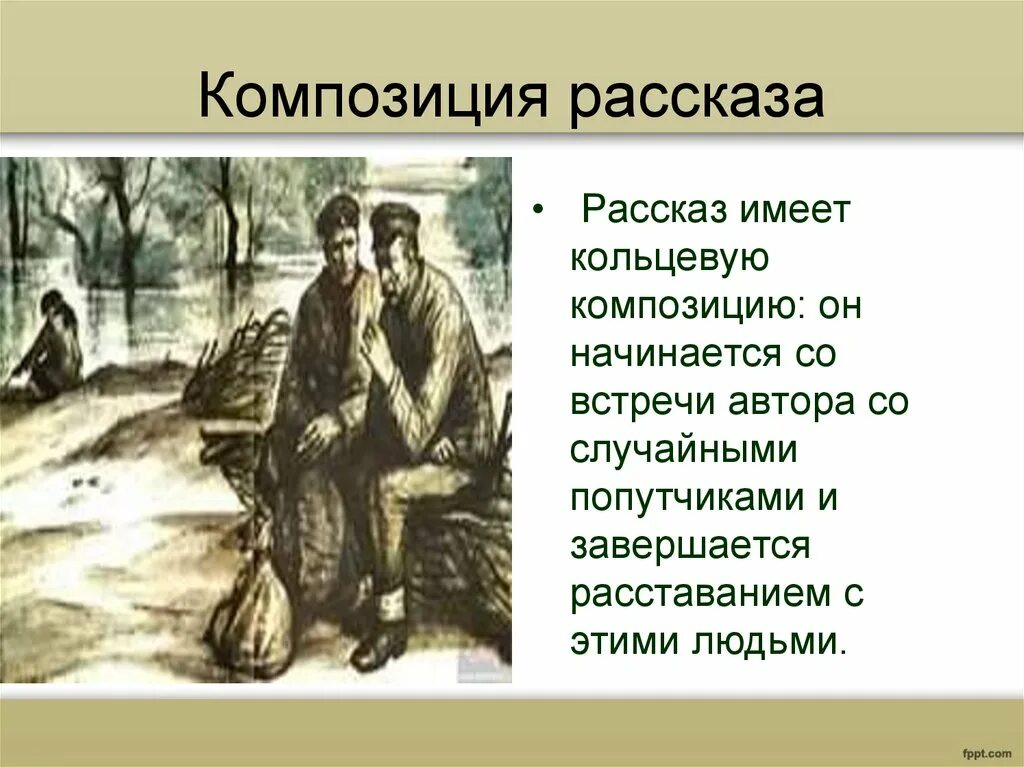 Композиция рассказа

• Рассказ имеет кольцевую композицию: он начинается со встречи автора со случайными попутчиками и завершается расставанием с этими людьми.

fppt.com